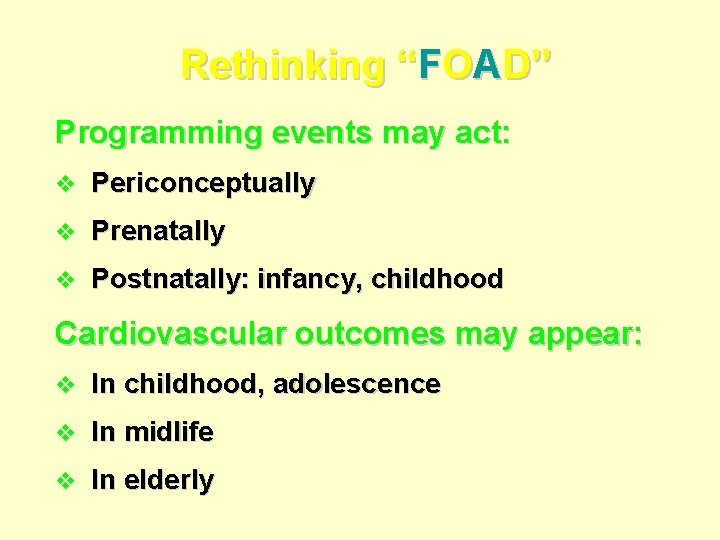 Rethinking “FOAD”

Programming events may act:

❖ Periconceptually

❖ Prenatally

❖ Postnatally: infancy, childhood

Cardiovascular outcomes may appear:

❖ In childhood, adolescence

❖ In midlife

❖ In elderly